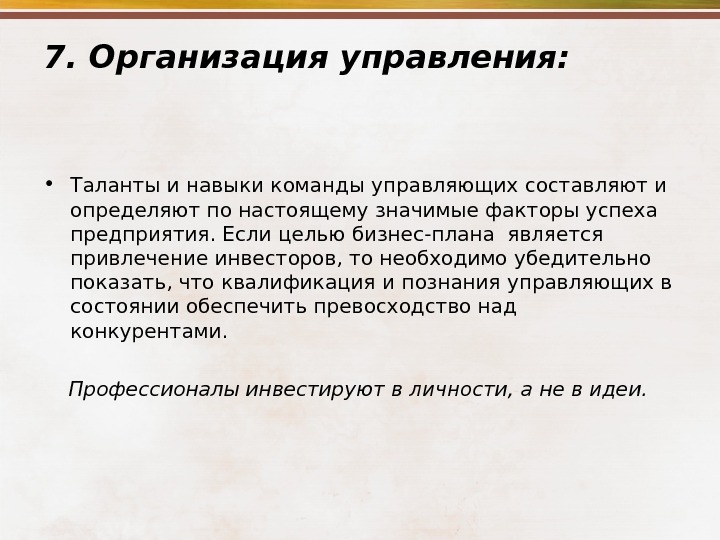 7. Организация управления:

• Таланты и навыки команды управляющих составляют и определяют по настоящему значимые факторы успеха предприятия. Если целью бизнес-плана является привлечение инвесторов, то необходимо убедительно показать, что квалификация и познания управляющих в состоянии обеспечить превосходство над конкурентами.

Профессионалы инвестируют в личности, а не в идеи.